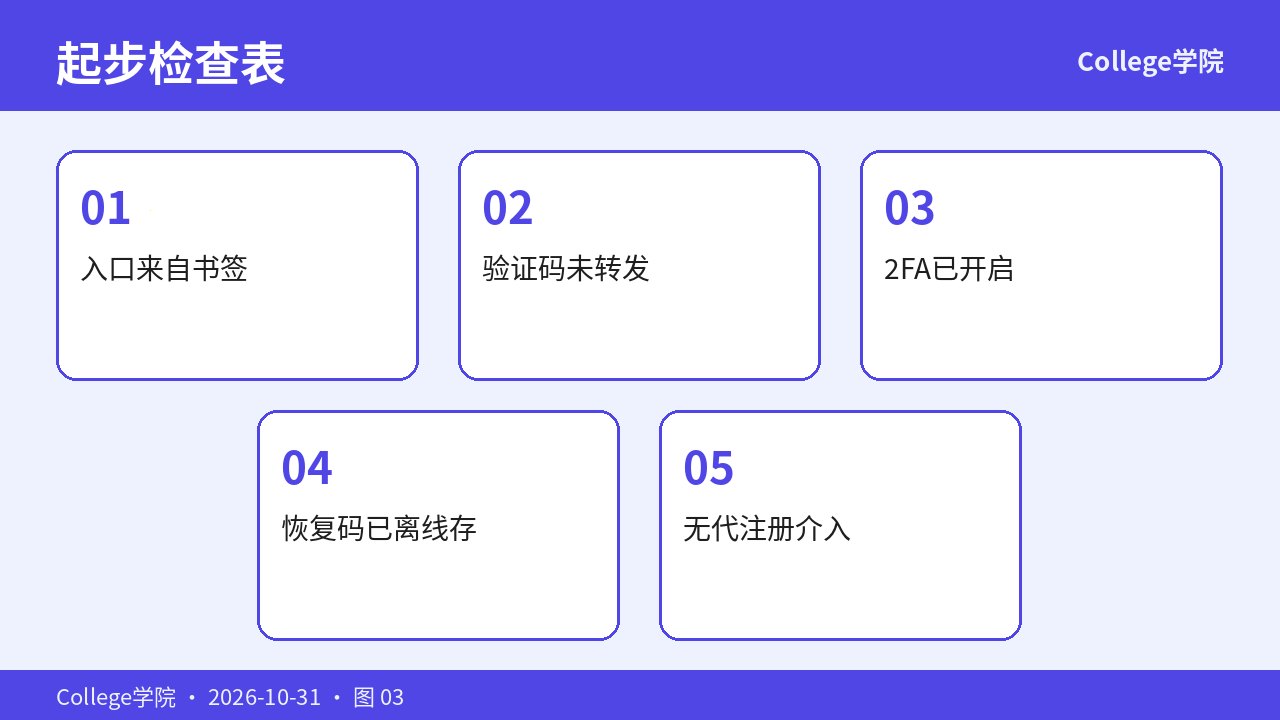 起步检查表

College学院

01

入口来自书签

02

验证码未转发

03

2FA已开启

04

恢复码已离线存

05

无代注册介入

College学院 · 2026-10-31 · 图03